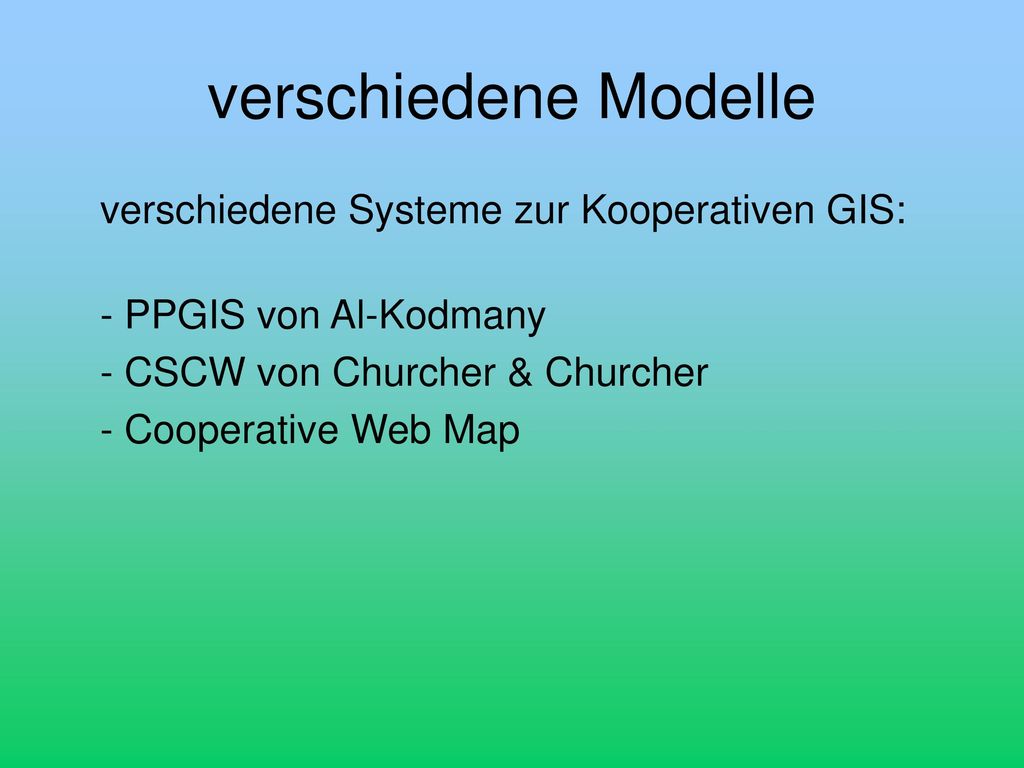 verschiedene Modelle

verschiedene Systeme zur Kooperativen GIS:

- PPGIS von Al-Kodmany
- CSCW von Churcher & Churcher
- Cooperative Web Map